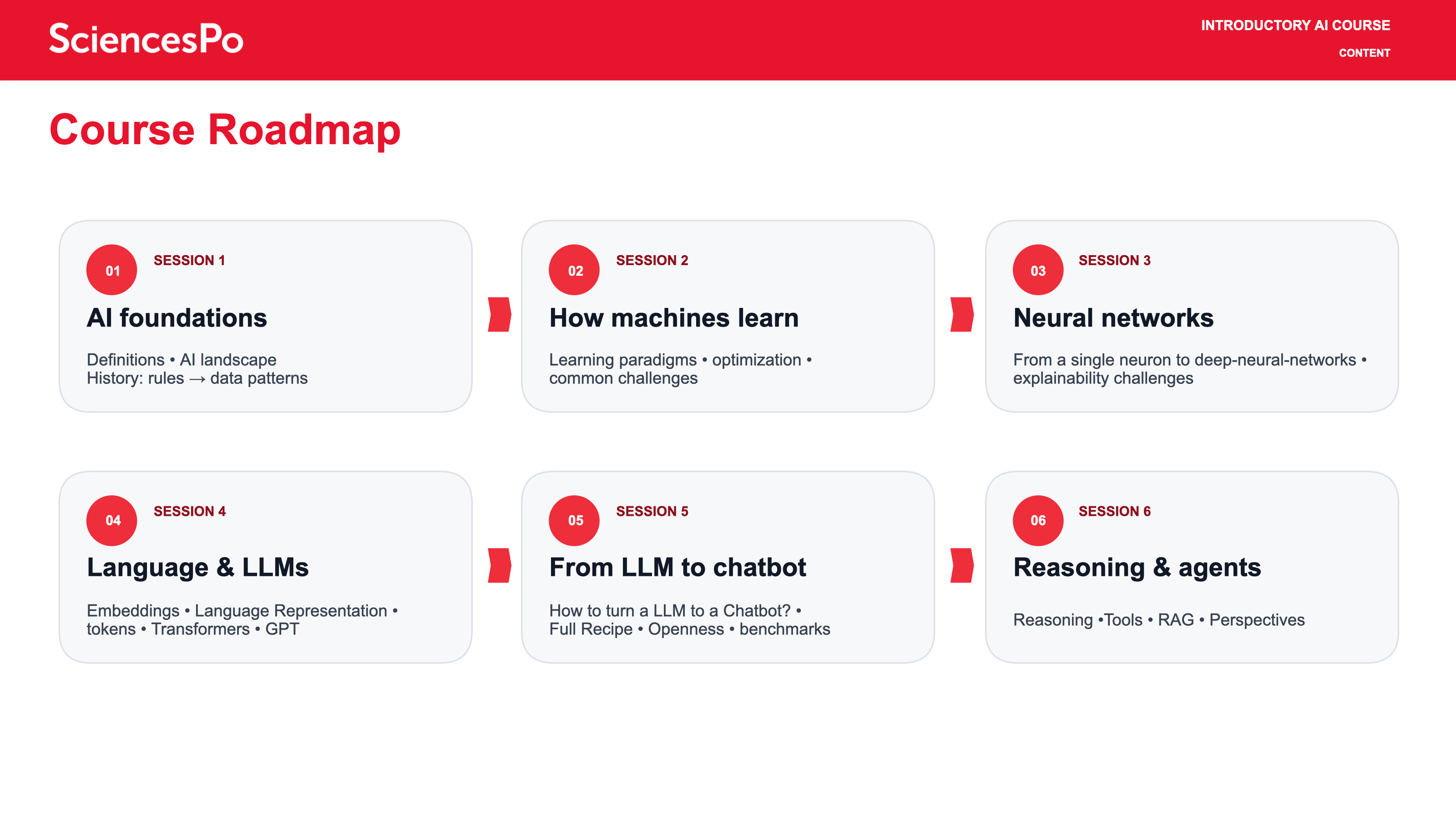 SciencesPo

INTRODUCTORY AI COURSE

CONTENT

Course Roadmap

01 SESSION 1

AI foundations

Definitions • AI landscape
History: rules → data patterns

02 SESSION 2

How machines learn

Learning paradigms • optimization • common challenges

03 SESSION 3

Neural networks

From a single neuron to deep-neural-networks • explainability challenges

04 SESSION 4

Language & LLMs

Embeddings • Language Representation • tokens • Transformers • GPT

05 SESSION 5

From LLM to chatbot

How to turn a LLM to a Chatbot? • Full Recipe • Openness • benchmarks

06 SESSION 6

Reasoning & agents

Reasoning •Tools • RAG • Perspectives